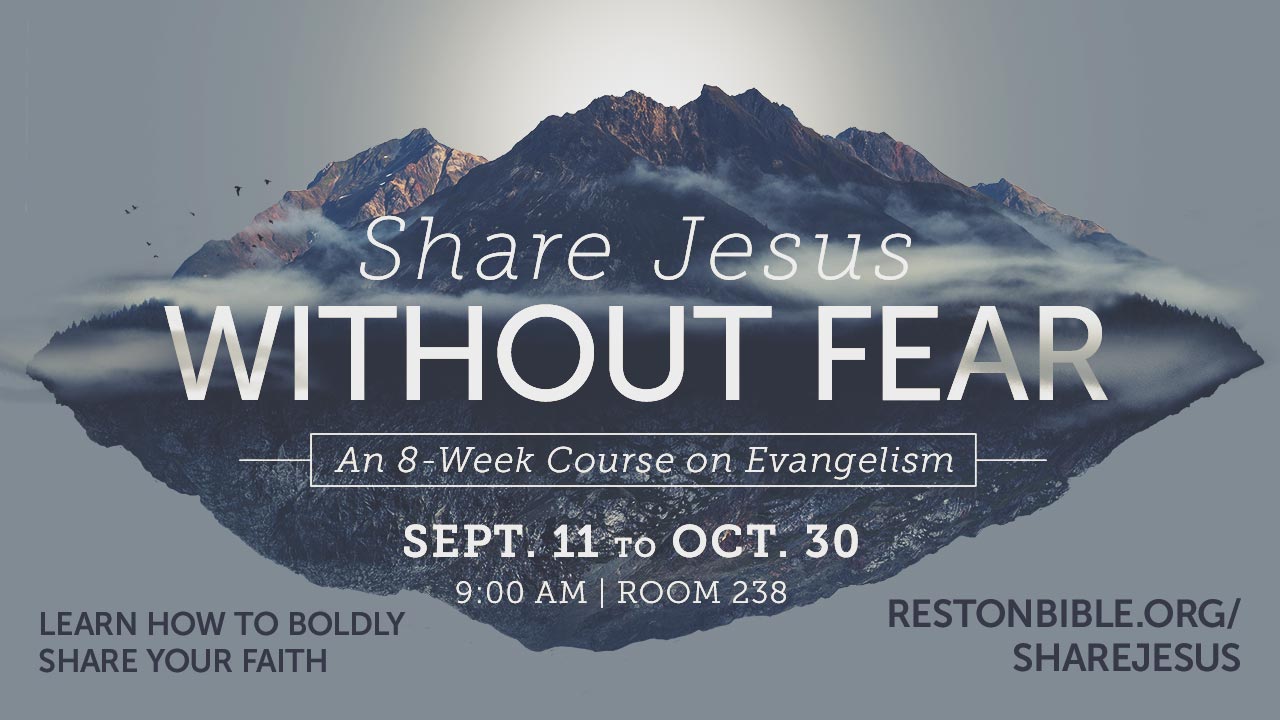 Share Jesus
WITHOUT FEAR

An 8-Week Course on Evangelism

SEPT. 11 TO OCT. 30
9:00 AM | ROOM 238

LEARN HOW TO BOLDLY SHARE YOUR FAITH

RESTONBIBLE.ORG/ SHAREJESUS